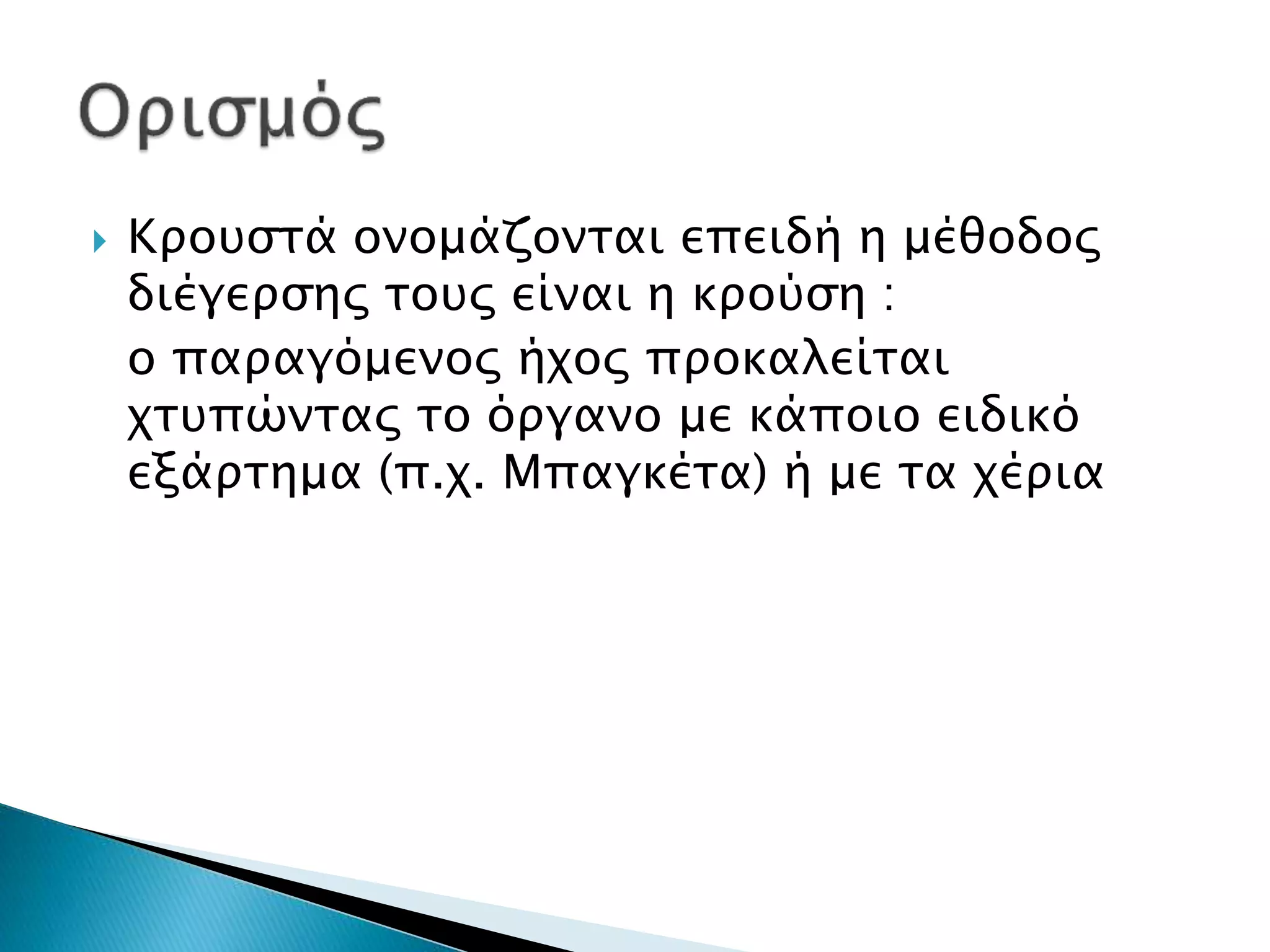 Ορισμός

Κρουστά ονομάζονται επειδή η μέθοδος διέγερσης τους είναι η κρούση :
ο παραγόμενος ήχος προκαλείται χτυπώντας το όργανο με κάποιο ειδικό εξάρτημα (π.χ. Μπαγκέτα) ή με τα χέρια